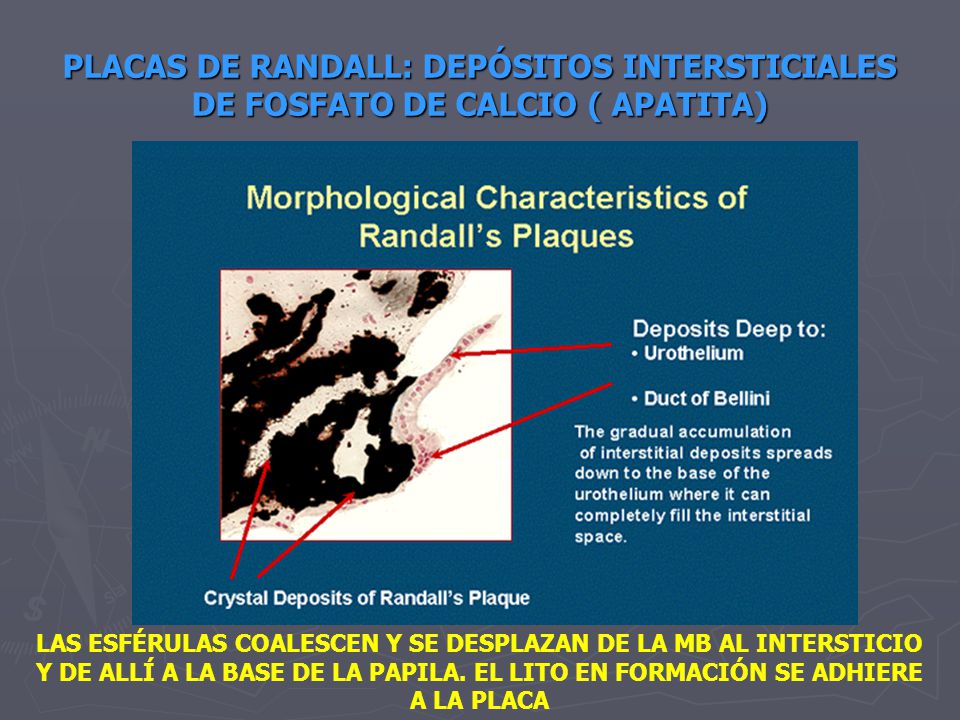 PLACAS DE RANDALL: DEPÓSITOS INTERSTICIALES DE FOSFATO DE CALCIO ( APATITA)

Morphological Characteristics of Randall's Plaques

Deposits Deep to:
• Urothelium
• Duct of Bellini

The gradual accumulation of interstitial deposits spreads down to the base of the urothelium where it can completely fill the interstitial space.

Crystal Deposits of Randall's Plaque

LAS ESFÉRULAS COALESCEN Y SE DESPLAZAN DE LA MB AL INTERSTICIO Y DE ALLÍ A LA BASE DE LA PAPILA. EL LITO EN FORMACIÓN SE ADHIERE A LA PLACA